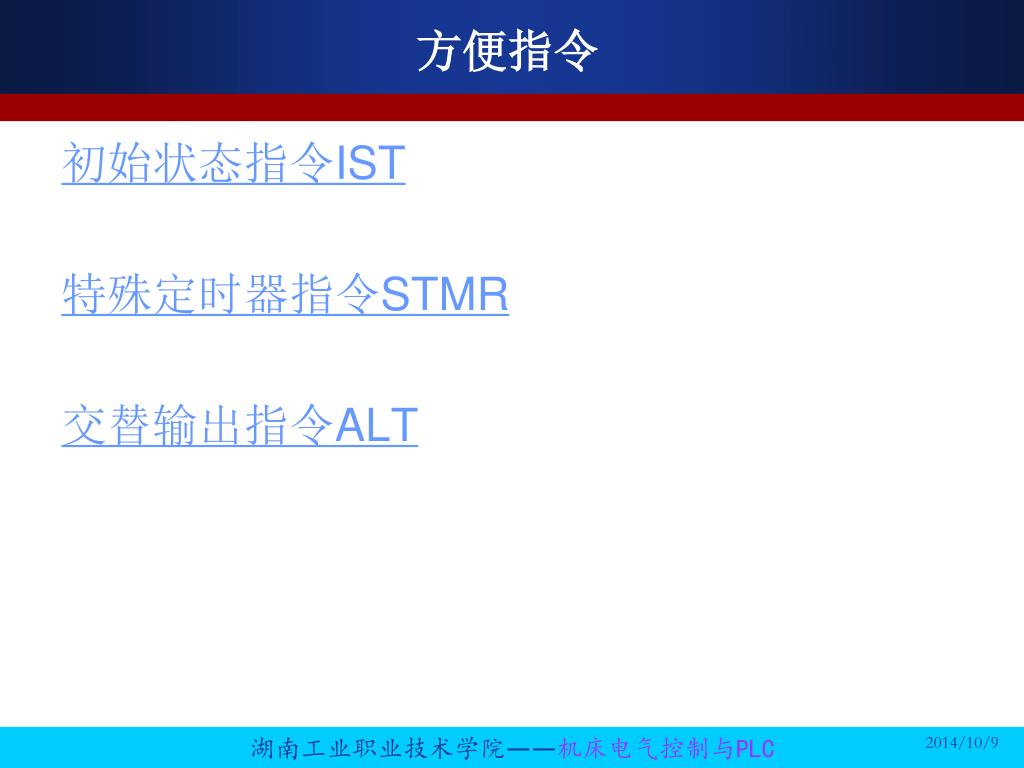 方便指令

初始状态指令IST

特殊定时器指令STMR

交替输出指令ALT

湖南工业职业技术学院——机床电气控制与PLC

2014/10/9